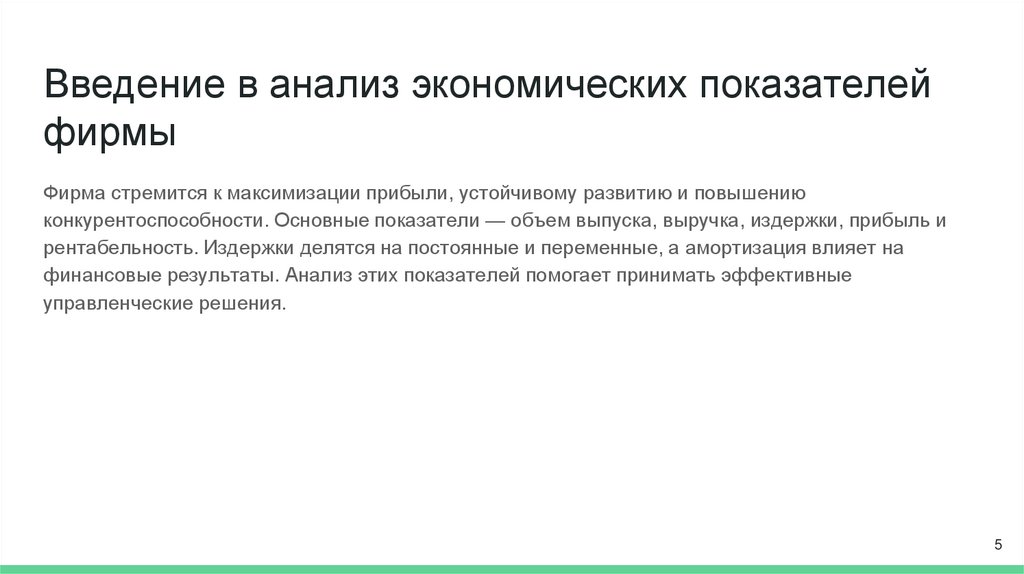 Введение в анализ экономических показателей фирмы

Фирма стремится к максимизации прибыли, устойчивому развитию и повышению конкурентоспособности. Основные показатели — объем выпуска, выручка, издержки, прибыль и рентабельность. Издержки делятся на постоянные и переменные, а амортизация влияет на финансовые результаты. Анализ этих показателей помогает принимать эффективные управленческие решения.

5